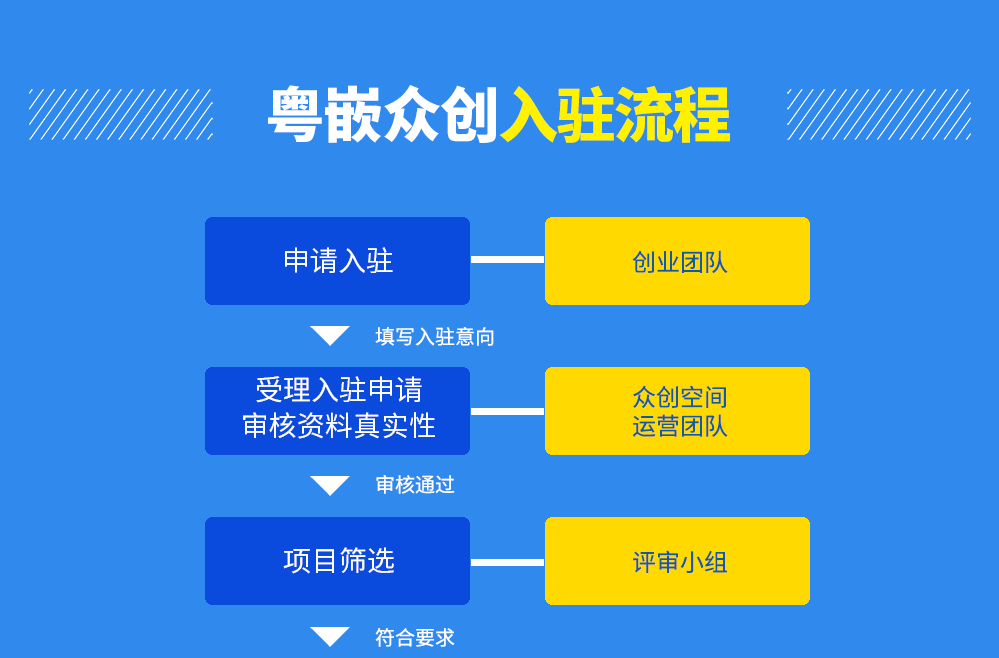 粤嵌众创入驻流程

申请入驻

创业团队

填写入驻意向

受理入驻申请
审核资料真实性

众创空间
运营团队

审核通过

项目筛选

评审小组

符合要求